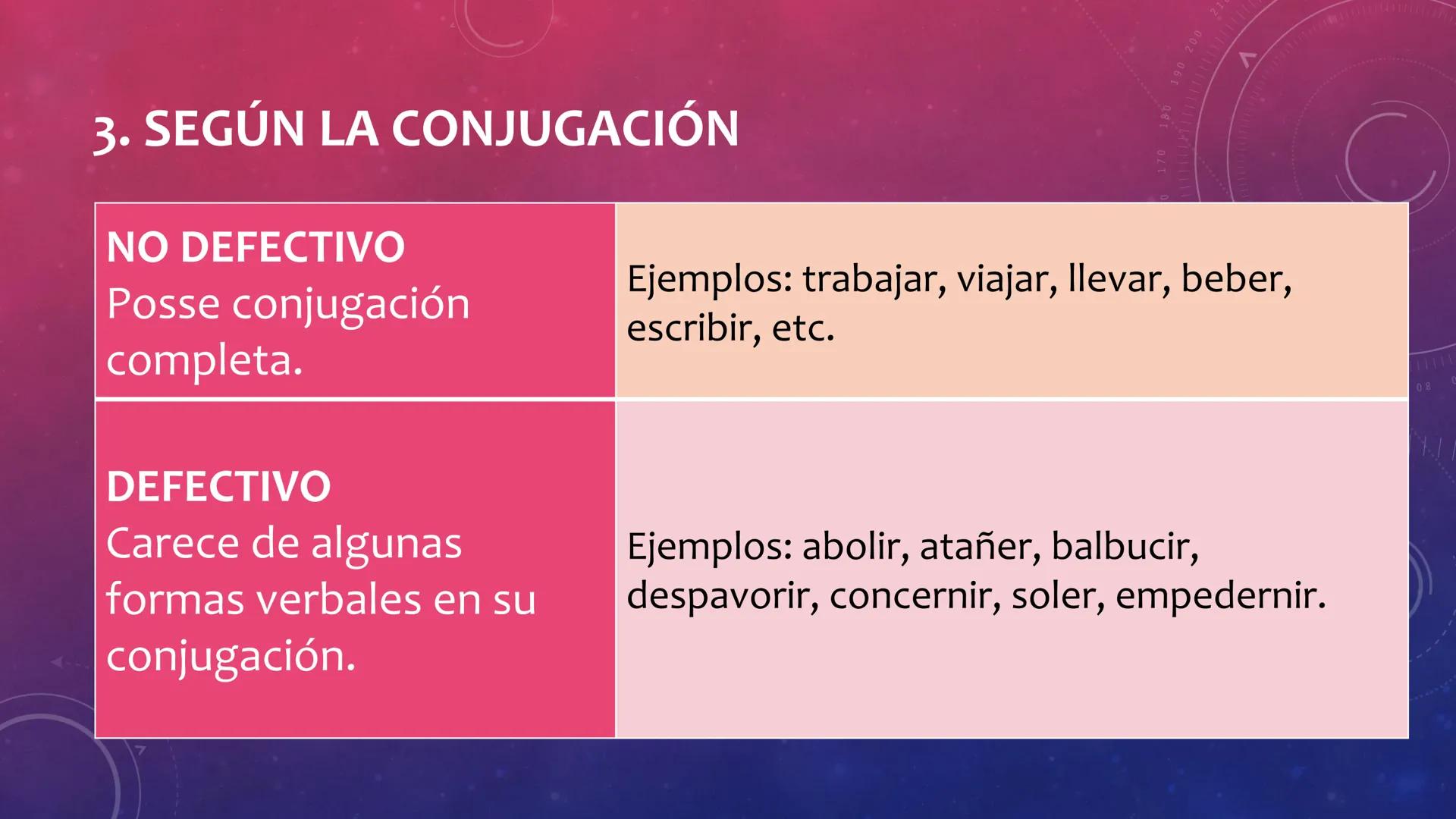 3. SEGÚN LA CONJUGACIÓN

| NO DEFECTIVO Posse conjugación completa. | Ejemplos: trabajar, viajar, llevar, beber, escribir, etc. |
|---|---|
| DEFECTIVO Carece de algunas formas verbales en su conjugación. | Ejemplos: abolir, atañer, balbucir, despavorir, concernir, soler, empedernir. |